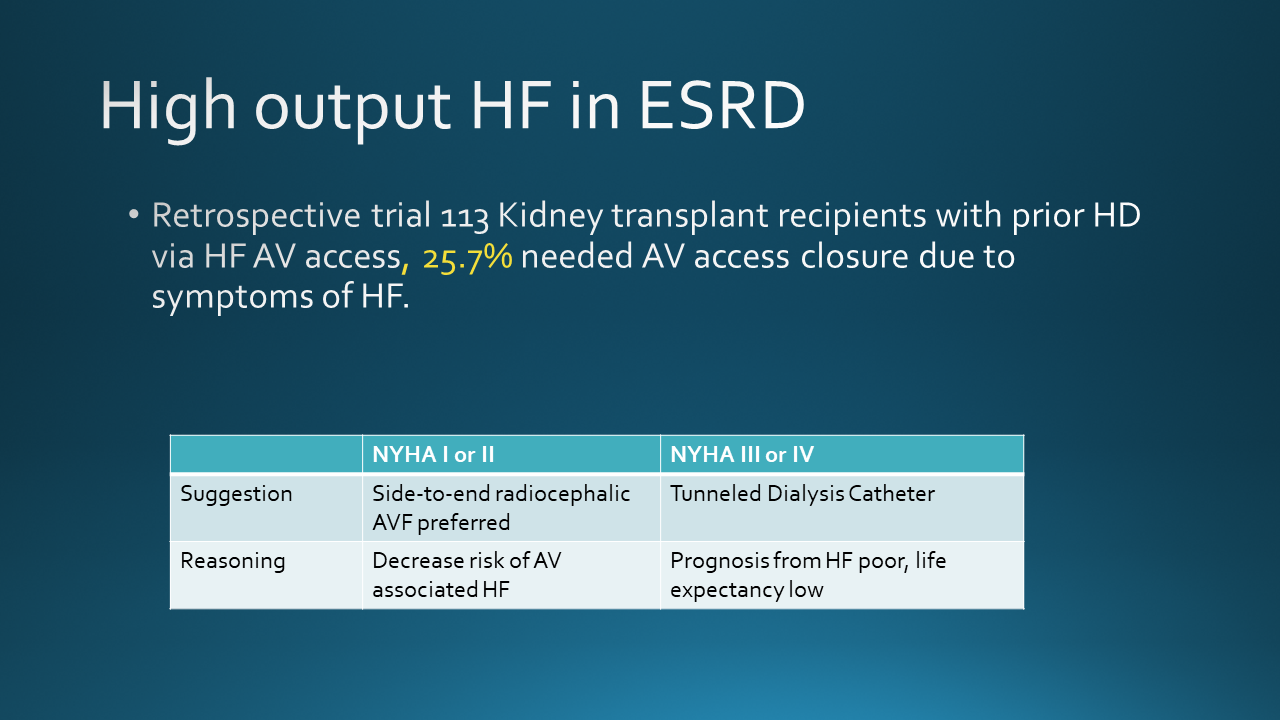 High output HF in ESRD

• Retrospective trial 113 Kidney transplant recipients with prior HD via HF AV access, 25.7% needed AV access closure due to symptoms of HF.

| | NYHA I or II | NYHA III or IV |
|---|---|---|
| Suggestion | Side-to-end radiocephalic AVF preferred | Tunneled Dialysis Catheter |
| Reasoning | Decrease risk of AV associated HF | Prognosis from HF poor, life expectancy low |